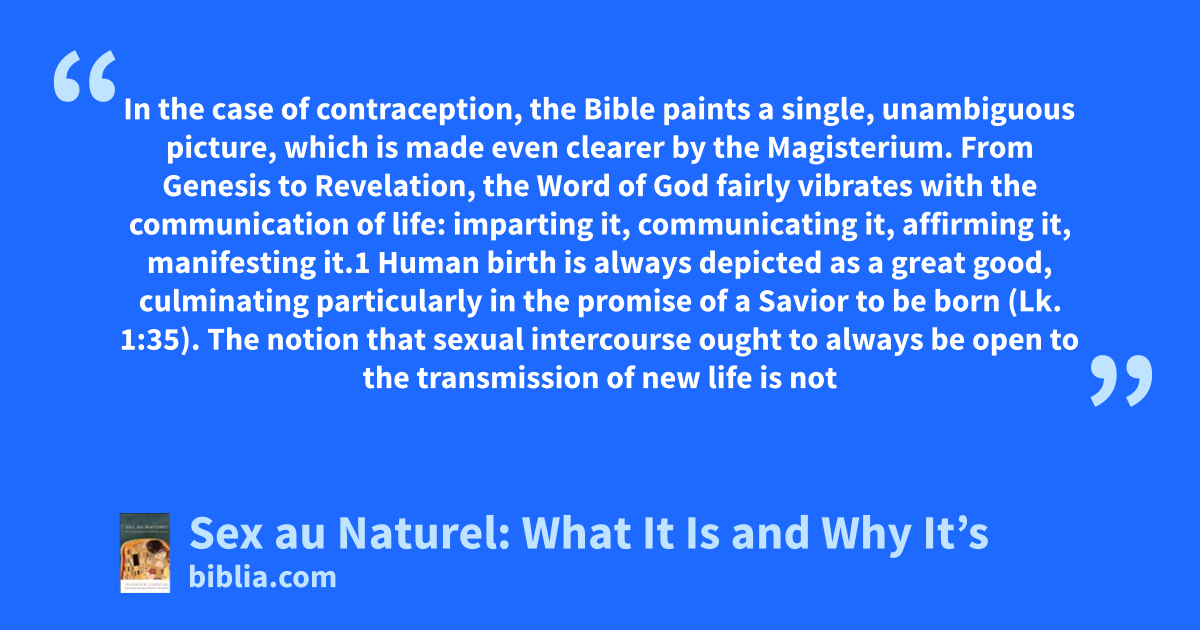 “

In the case of contraception, the Bible paints a single, unambiguous picture, which is made even clearer by the Magisterium. From Genesis to Revelation, the Word of God fairly vibrates with the communication of life: imparting it, communicating it, affirming it, manifesting it.1 Human birth is always depicted as a great good, culminating particularly in the promise of a Savior to be born (Lk. 1:35). The notion that sexual intercourse ought to always be open to the transmission of new life is not

”

SEX AU NATUREL

Sex au Naturel: What It Is and Why It’s

biblia.com